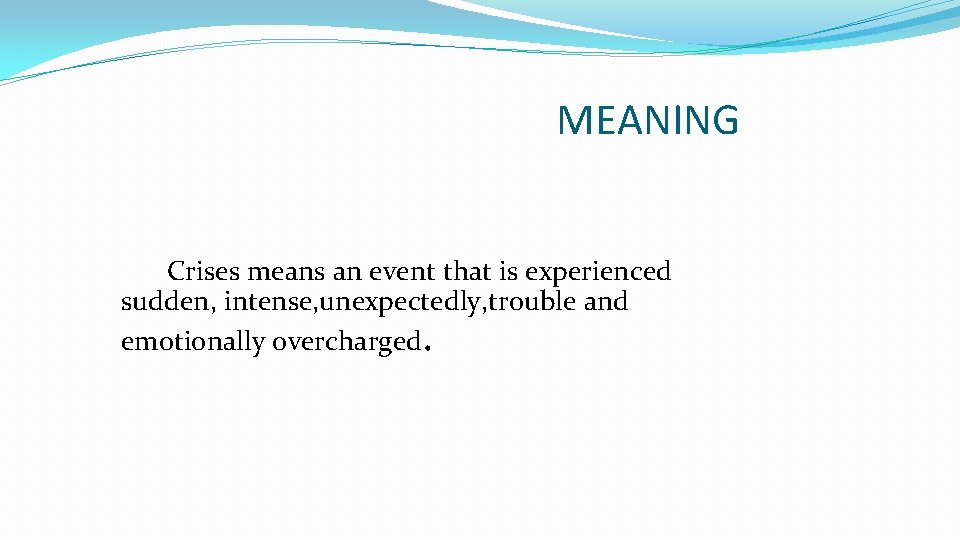 MEANING

Crises means an event that is experienced sudden, intense,unexpectedly,trouble and emotionally overcharged.